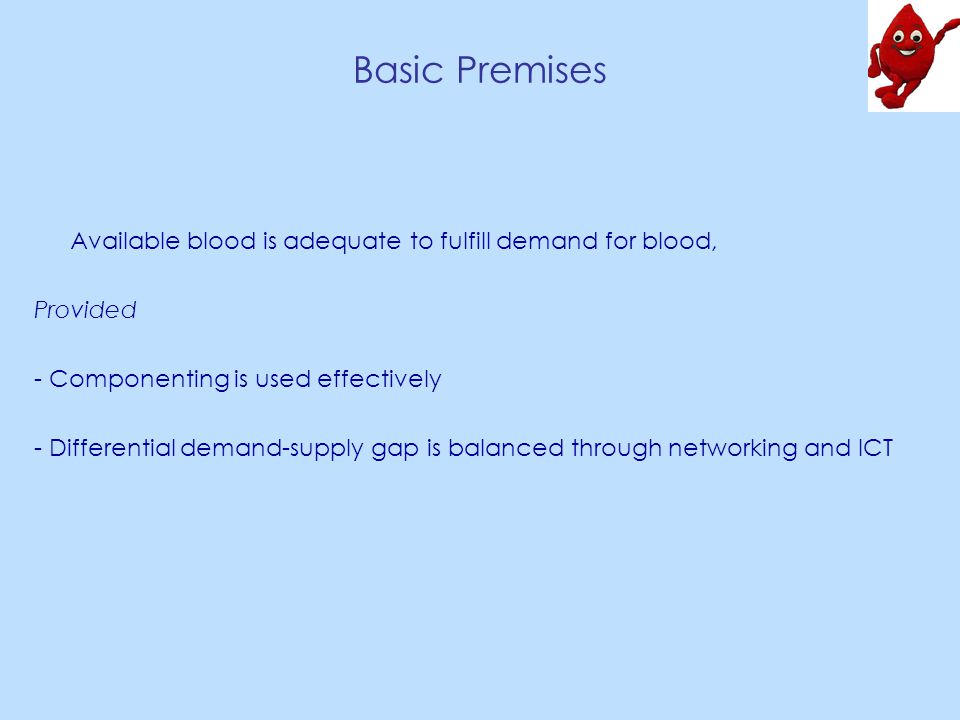 Basic Premises

Available blood is adequate to fulfill demand for blood,

Provided

- Componenting is used effectively

- Differential demand-supply gap is balanced through networking and ICT